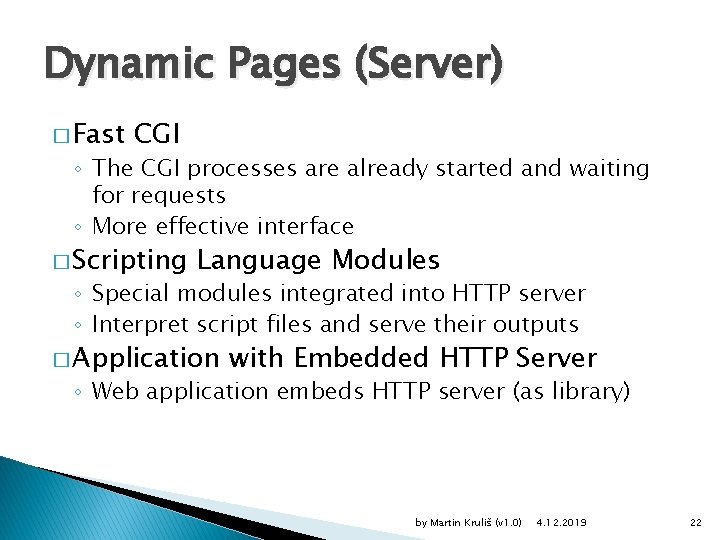 Dynamic Pages (Server)

□ Fast CGI
◦ The CGI processes are already started and waiting for requests
◦ More effective interface

□ Scripting Language Modules
◦ Special modules integrated into HTTP server
◦ Interpret script files and serve their outputs

□ Application with Embedded HTTP Server
◦ Web application embeds HTTP server (as library)

by Martin Kruliš (v1.0) 4.12.2019 22